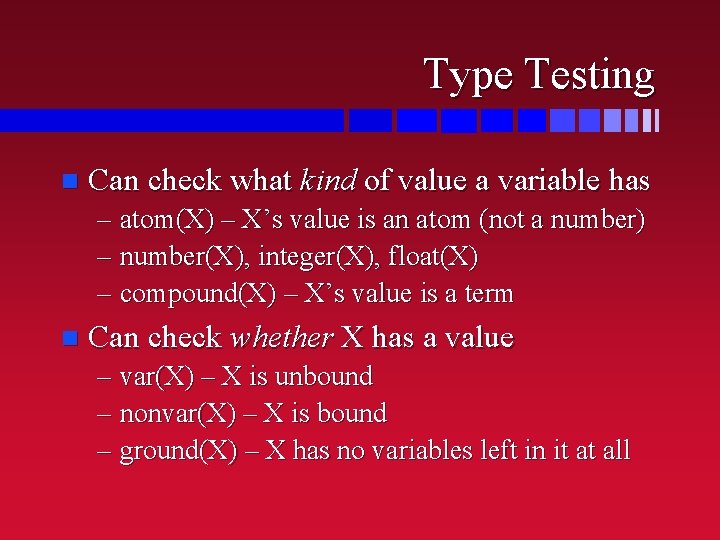 Type Testing

Can check what kind of value a variable has
– atom(X) – X's value is an atom (not a number)
– number(X), integer(X), float(X)
– compound(X) – X's value is a term

Can check whether X has a value
– var(X) – X is unbound
– nonvar(X) – X is bound
– ground(X) – X has no variables left in it at all